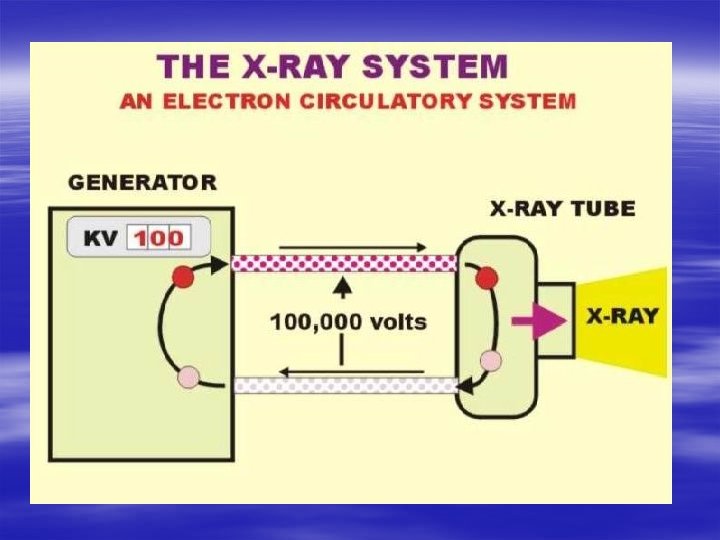 THE X-RAY SYSTEM
AN ELECTRON CIRCULATORY SYSTEM

GENERATOR

KV 100

X-RAY TUBE

100,000 volts

X-RAY